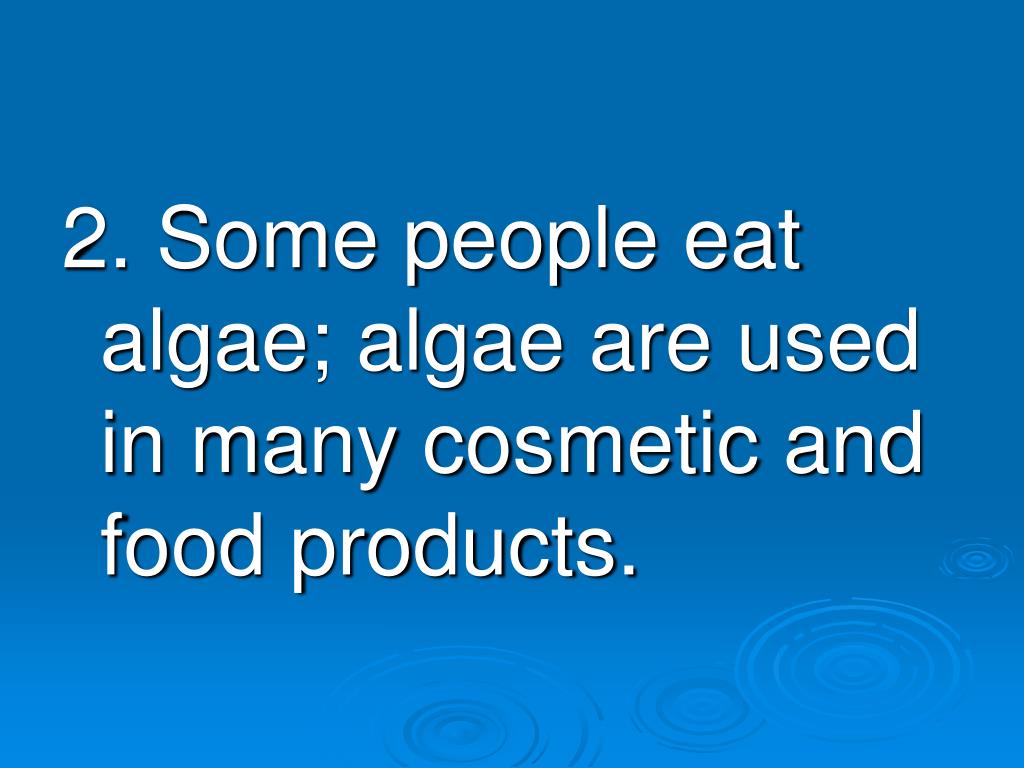 2. Some people eat algae; algae are used in many cosmetic and food products.